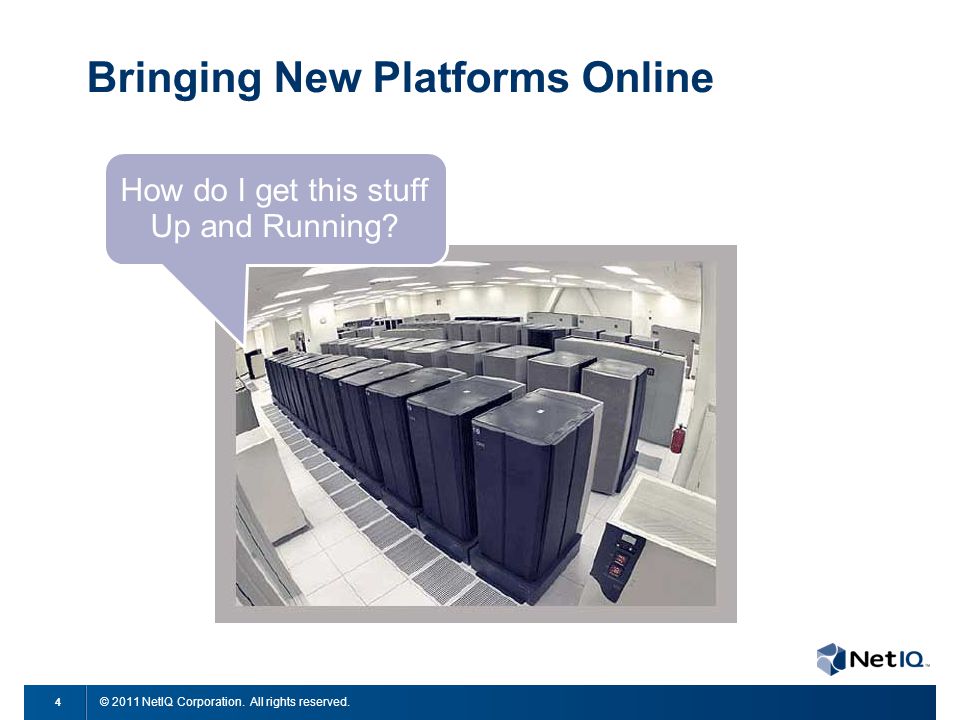 Bringing New Platforms Online

How do I get this stuff Up and Running?

NetIQ

4 © 2011 NetIQ Corporation. All rights reserved.